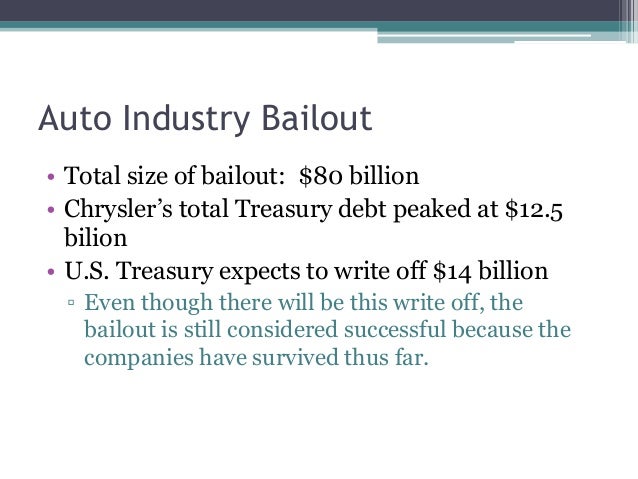 Auto Industry Bailout

• Total size of bailout: \$80 billion
• Chrysler's total Treasury debt peaked at \$12.5 bilion
• U.S. Treasury expects to write off \$14 billion
▫ Even though there will be this write off, the bailout is still considered successful because the companies have survived thus far.